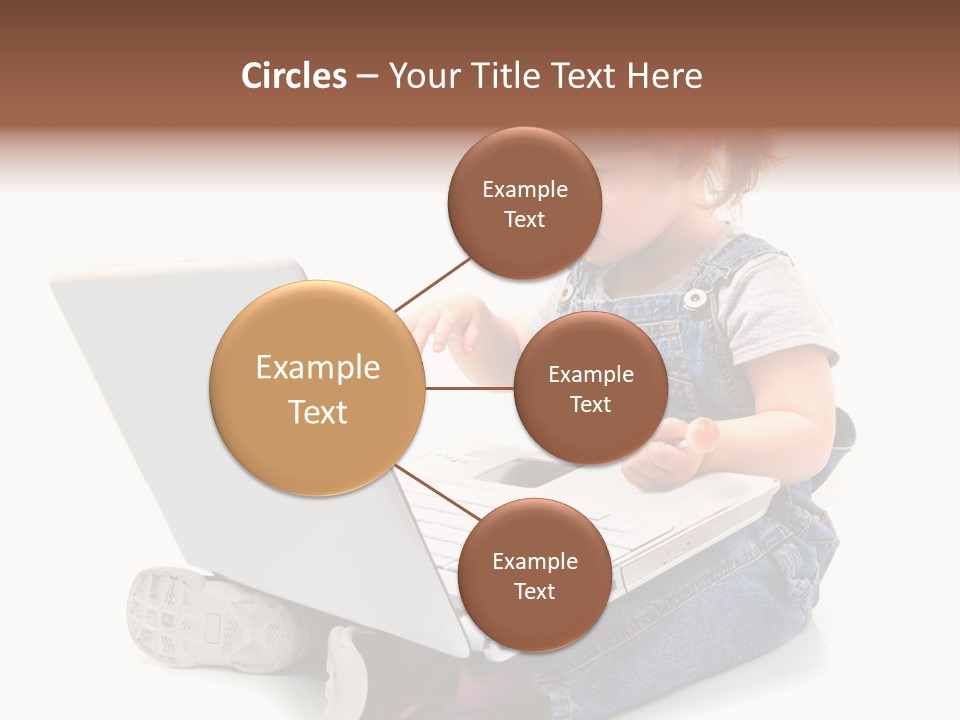 Circles – Your Title Text Here

Example Text

Example Text

Example Text

Example Text